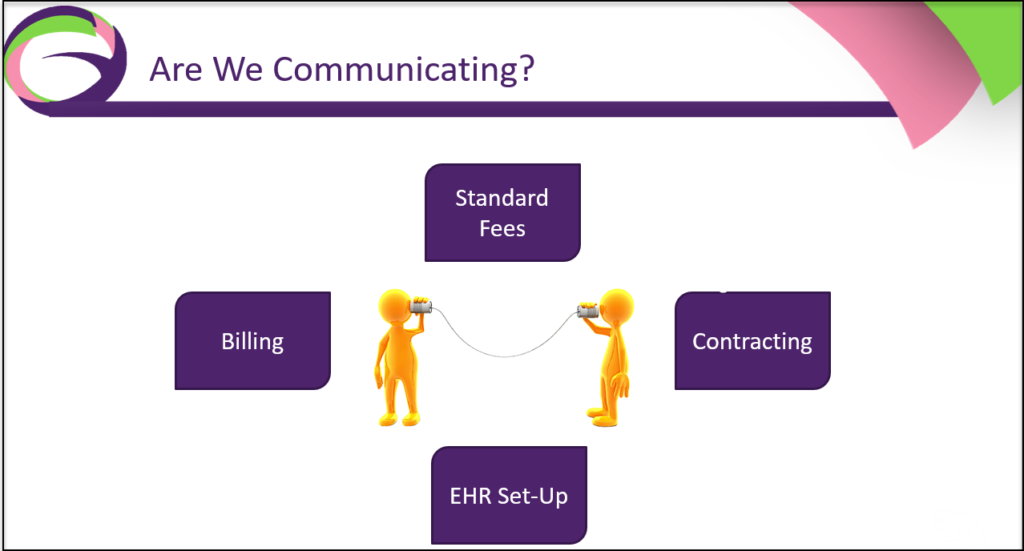 Are We Communicating?

Standard Fees

Billing

Contracting

EHR Set-Up